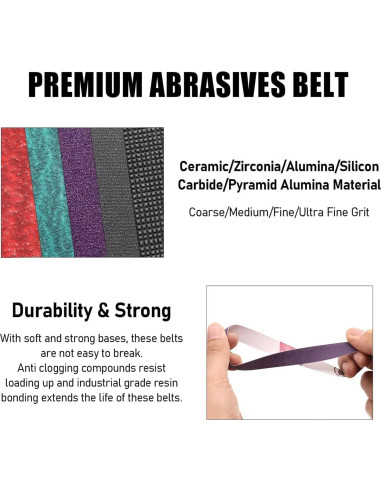 PREMIUM ABRASIVES BELT

Ceramic/Zirconia/Alumina/Silicon Carbide/Pyramid Alumina Material

Coarse/Medium/Fine/Ultra Fine Grit

Durability & Strong

With soft and strong bases, these belts are not easy to break.
Anti clogging compounds resist loading up and industrial grade resin bonding extends the life of these belts.